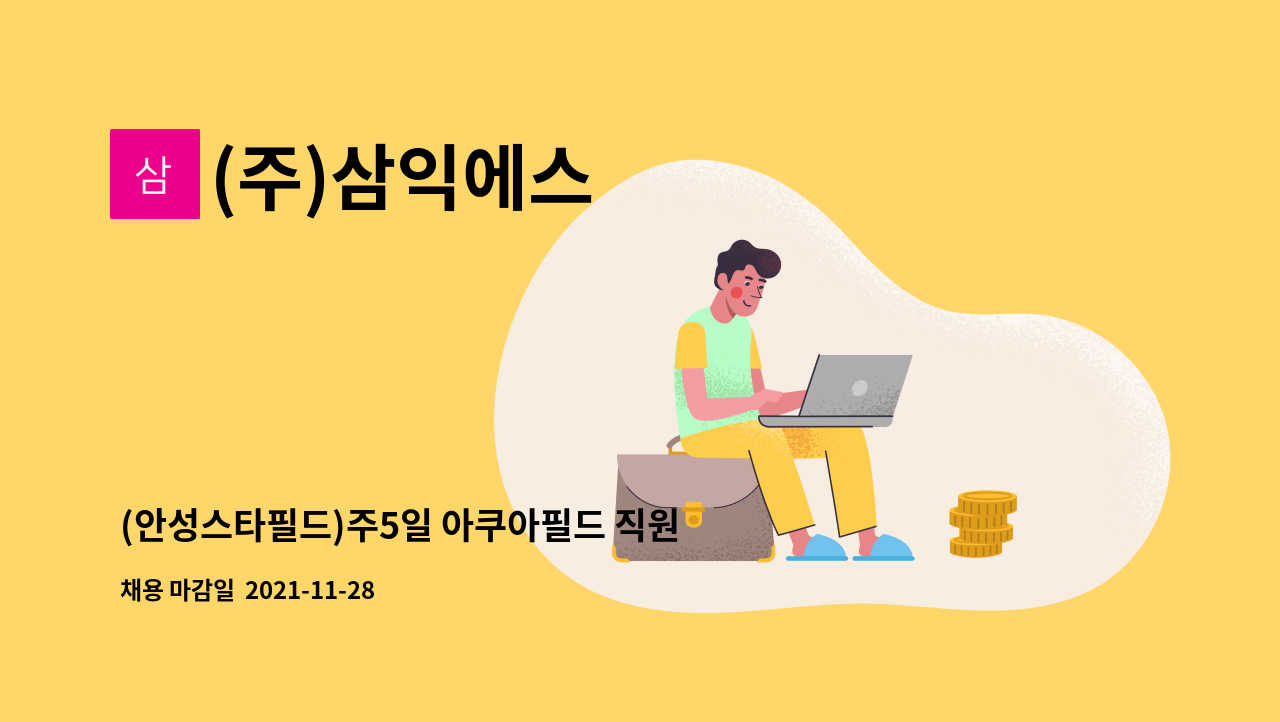 삼 (주)삼익에스

(안성스타필드)주5일 아쿠아필드 직원

채용 마감일 2021-11-28